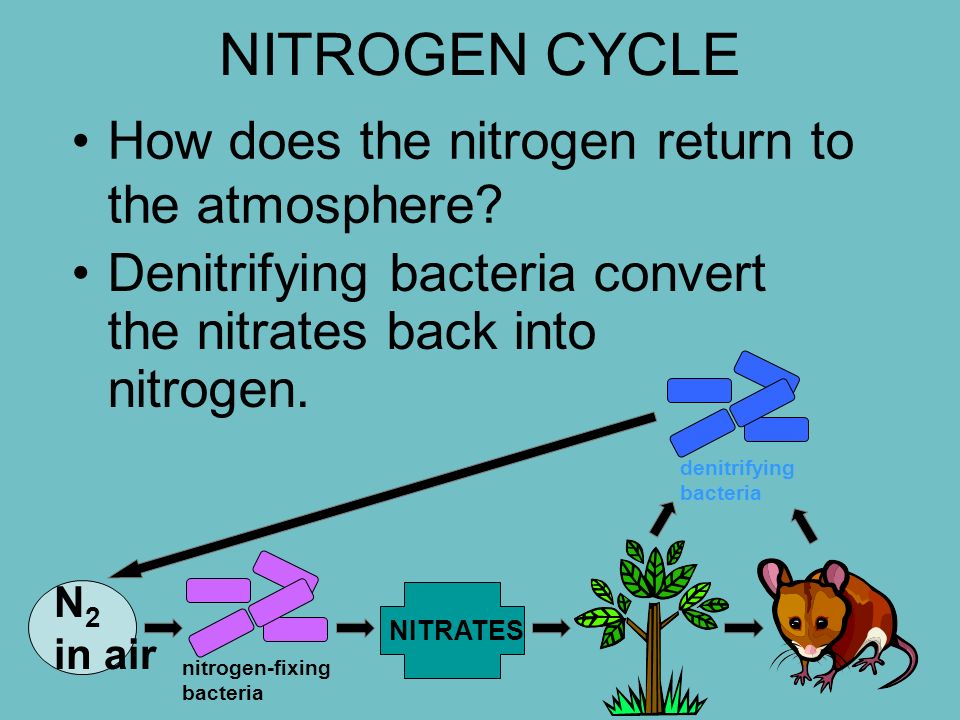 NITROGEN CYCLE

• How does the nitrogen return to the atmosphere?

• Denitrifying bacteria convert the nitrates back into nitrogen.

denitrifying bacteria

$N_2$ in air

nitrogen-fixing bacteria

NITRATES